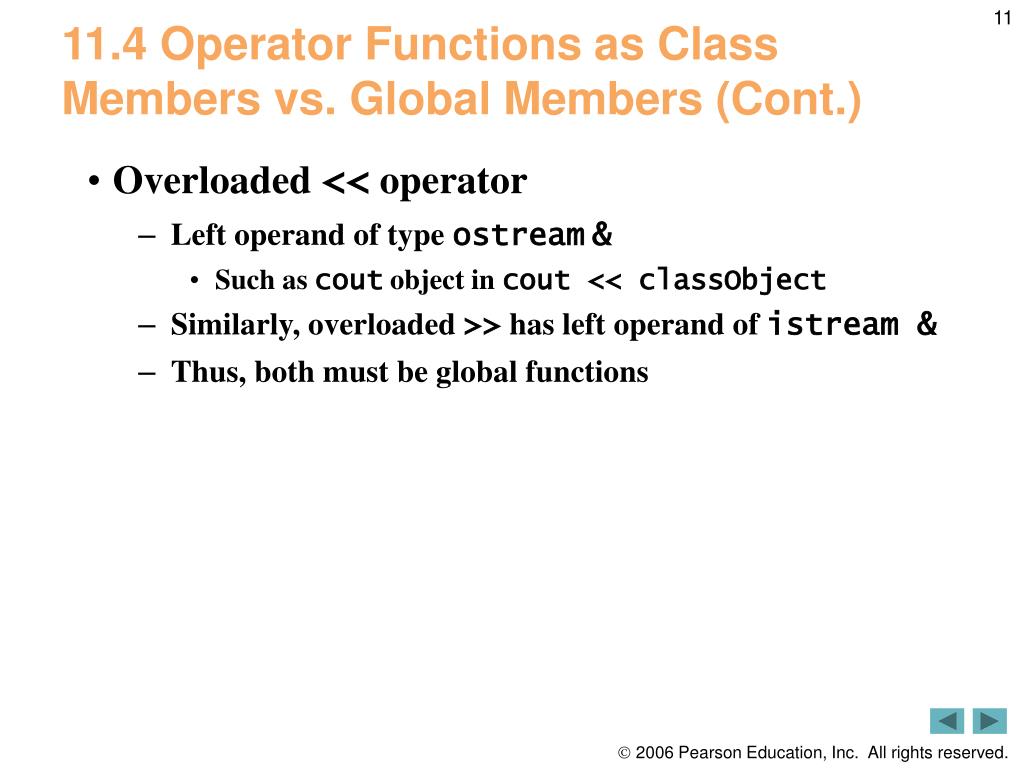 11

11.4 Operator Functions as Class Members vs. Global Members (Cont.)

• Overloaded << operator
– Left operand of type ostream &
• Such as cout object in cout << classObject
– Similarly, overloaded >> has left operand of istream &
– Thus, both must be global functions

© 2006 Pearson Education, Inc. All rights reserved.